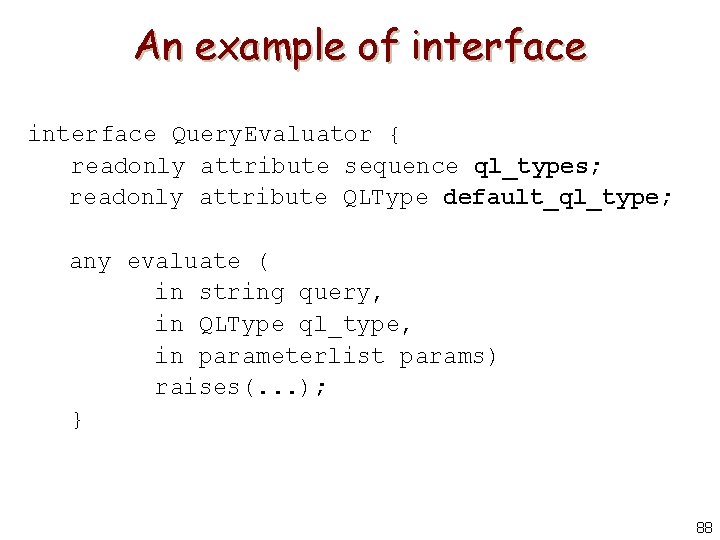 An example of interface

interface QueryEvaluator {
    readonly attribute sequence ql_types;
    readonly attribute QLType default_ql_type;

    any evaluate (
            in string query,
            in QLType ql_type,
            in parameterlist params)
            raises(...);
    }

88